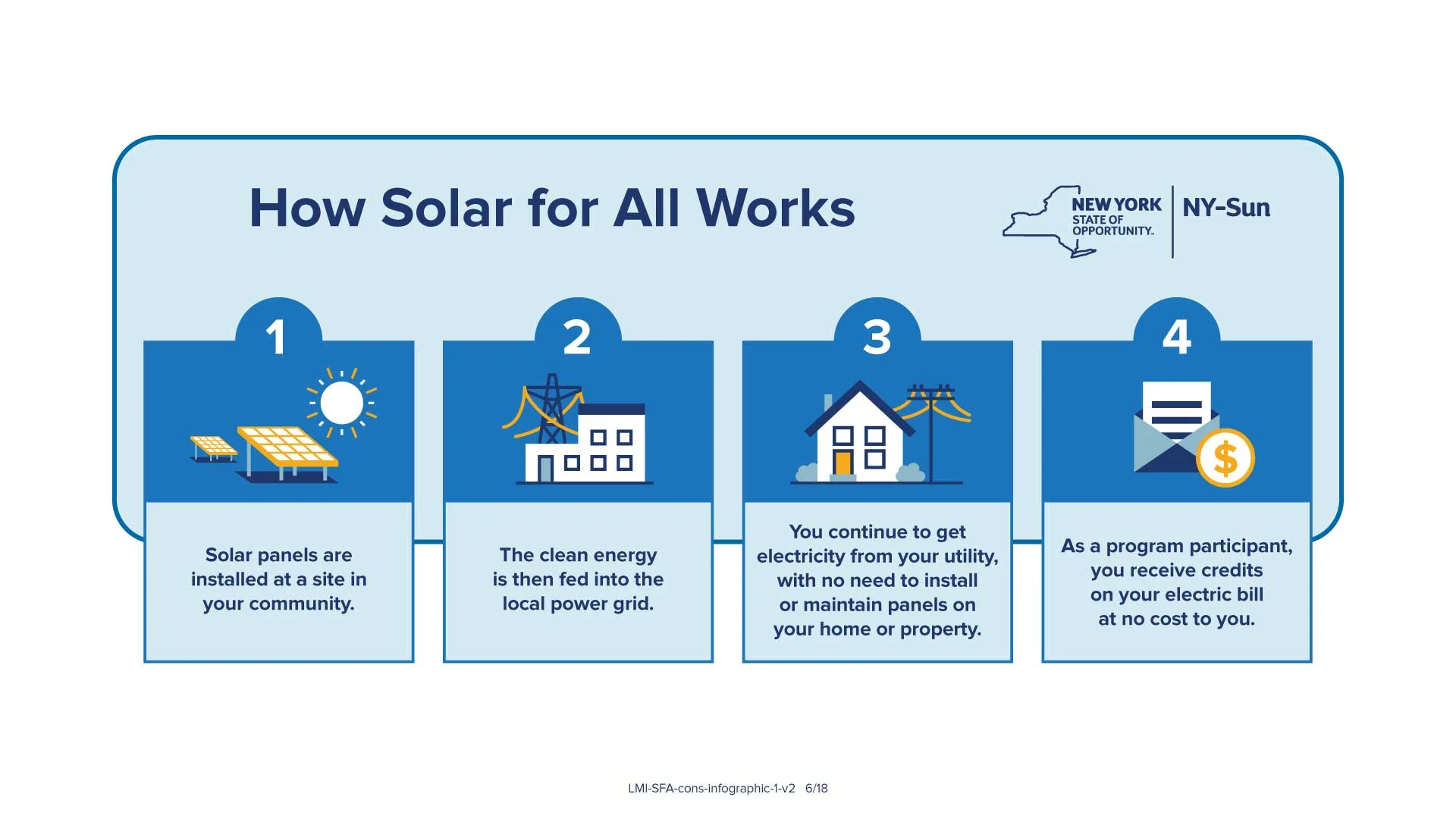 How Solar for All Works

NEW YORK STATE OF OPPORTUNITY. | NY-Sun

1

Solar panels are installed at a site in your community.

2

The clean energy is then fed into the local power grid.

3

You continue to get electricity from your utility, with no need to install or maintain panels on your home or property.

4

$

As a program participant, you receive credits on your electric bill at no cost to you.

LMI-SFA-cons-infographic-1-v2 6/18